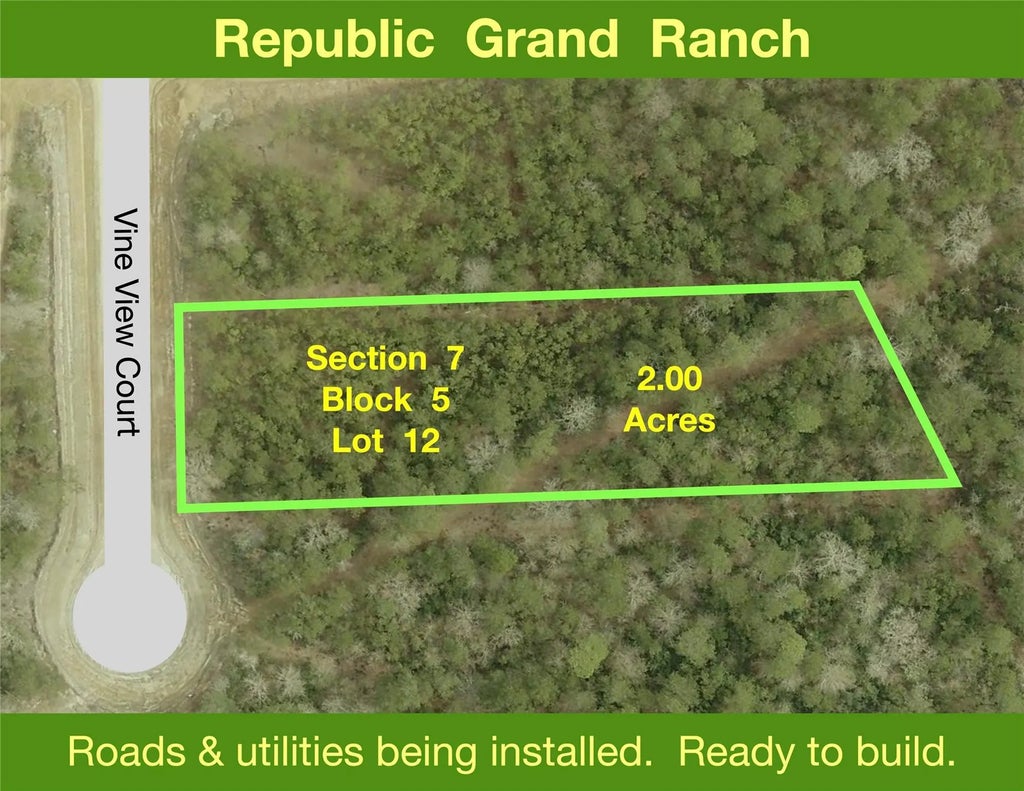 Republic Grand Ranch

Vine View Court

Section 7
Block 5
Lot 12

2.00
Acres

Roads & utilities being installed. Ready to build.